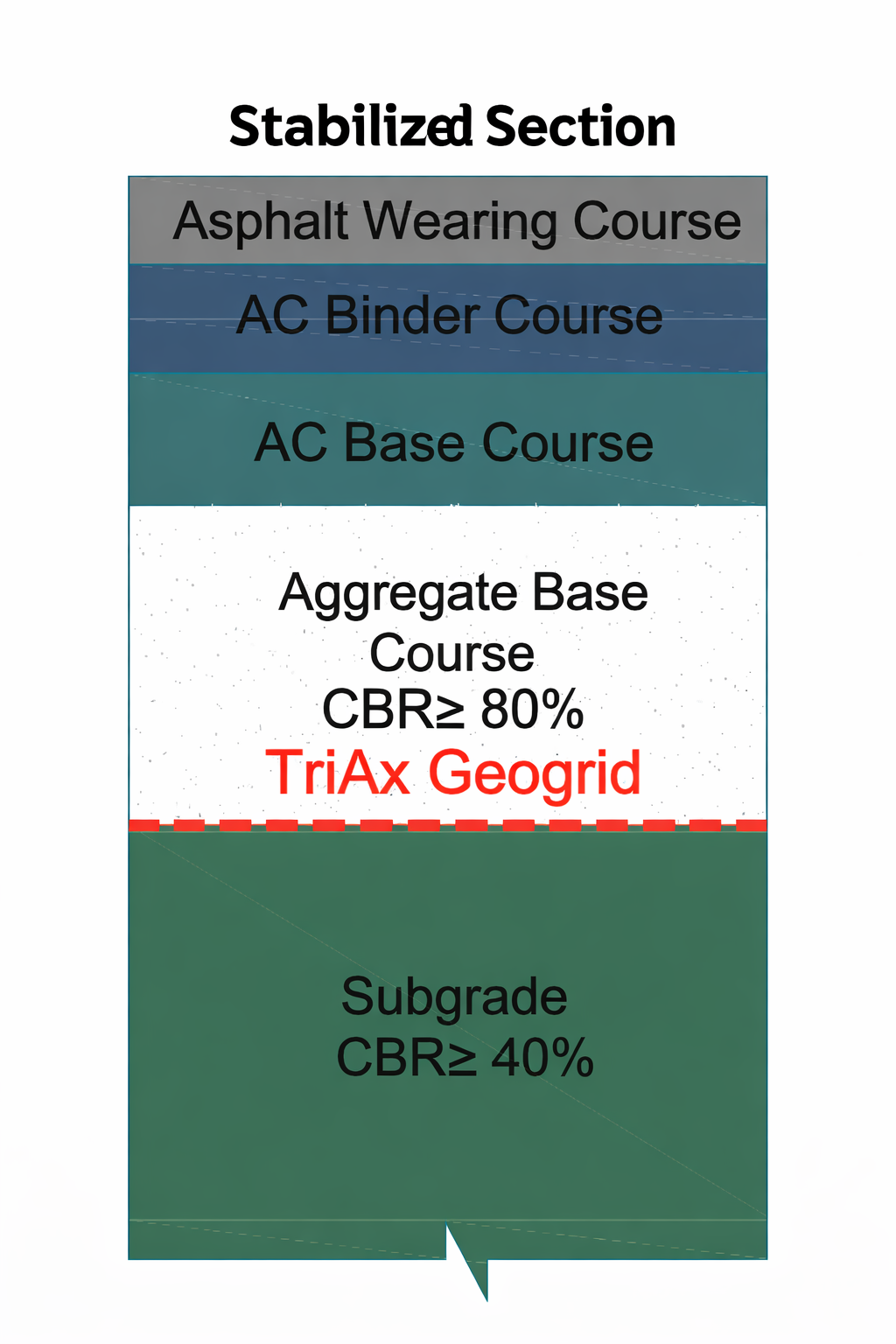 Stabilized Section

Asphalt Wearing Course

AC Binder Course

AC Base Course

Aggregate Base Course
CBR≥ 80%
TriAx Geogrid

Subgrade
CBR≥ 40%